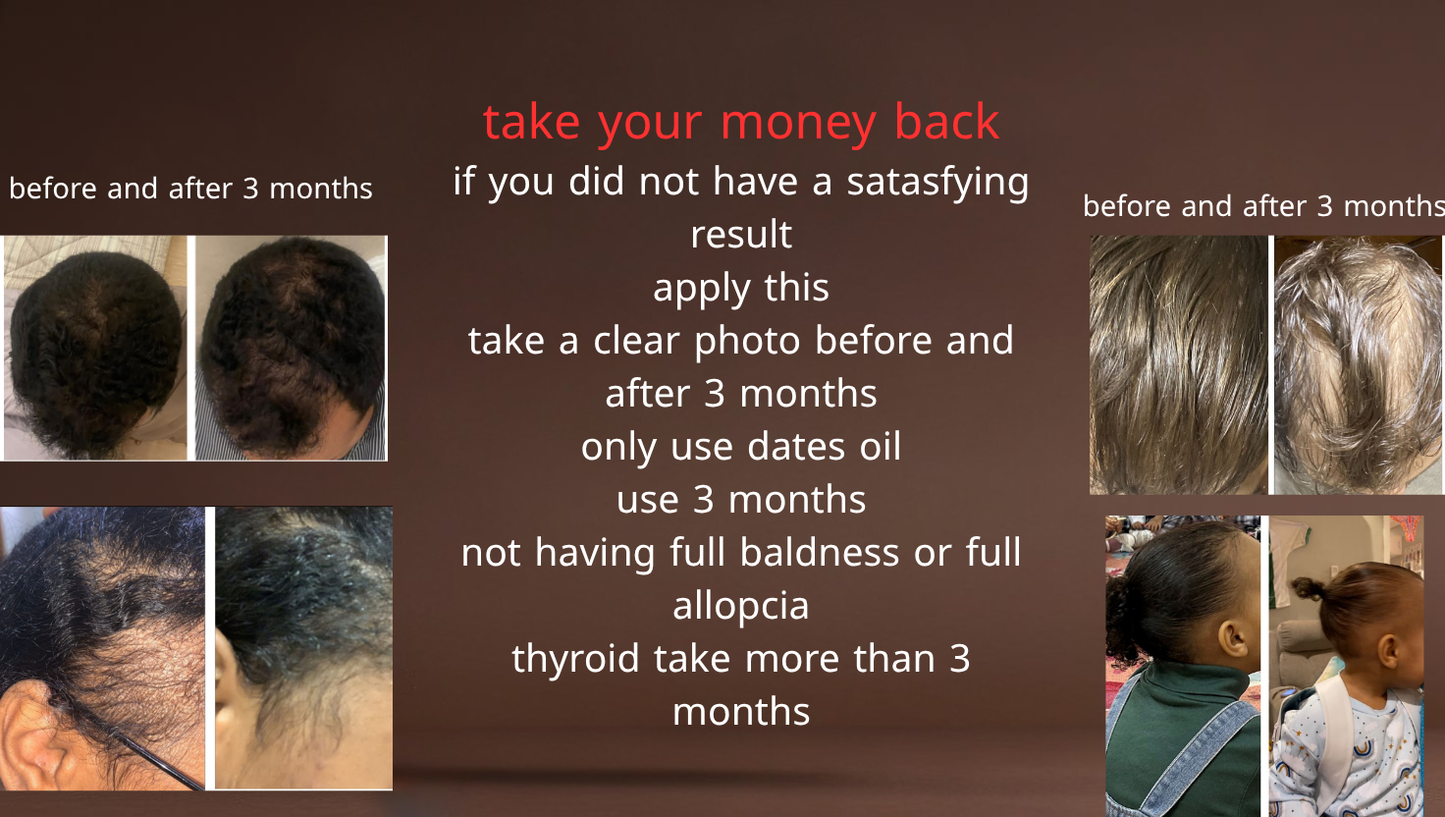 before and after 3 months

take your money back
if you did not have a satasfying result
apply this
take a clear photo before and after 3 months
only use dates oil
use 3 months
not having full baldness or full allopcia
thyroid take more than 3 months

before and after 3 months